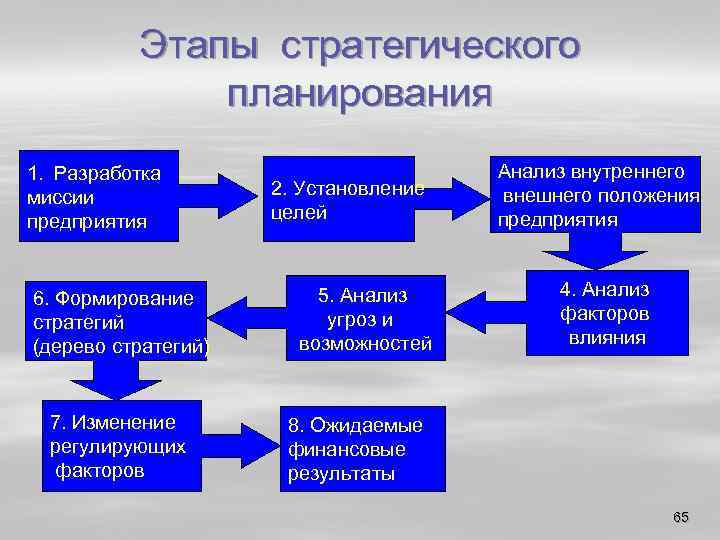 Этапы стратегического планирования

1. Разработка миссии предприятия

2. Установление целей

Анализ внутреннего внешнего положения предприятия

4. Анализ факторов влияния

5. Анализ угроз и возможностей

6. Формирование стратегий (дерево стратегий)

7. Изменение регулирующих факторов

8. Ожидаемые финансовые результаты

65